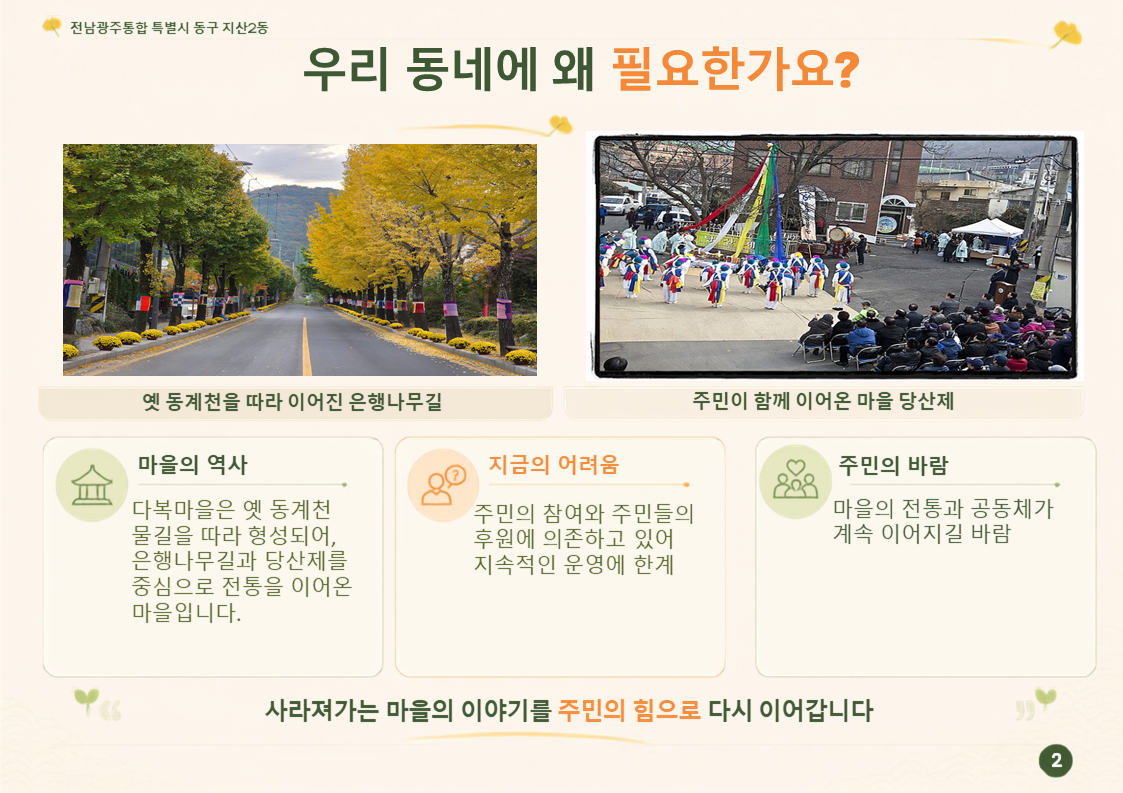 전남광주통합 특별시 동구 지산2동

우리 동네에 왜 필요한가요?

옛 동계천을 따라 이어진 은행나무길

주민이 함께 이어온 마을 당산제

마을의 역사

다복마을은 옛 동계천 물길을 따라 형성되어, 은행나무길과 당산제를 중심으로 전통을 이어온 마을입니다.

지금의 어려움

주민의 참여와 주민들의 후원에 의존하고 있어 지속적인 운영에 한계

주민의 바람

마을의 전통과 공동체가 계속 이어지길 바람

사라져가는 마을의 이야기를 주민의 힘으로 다시 이어갑니다

2